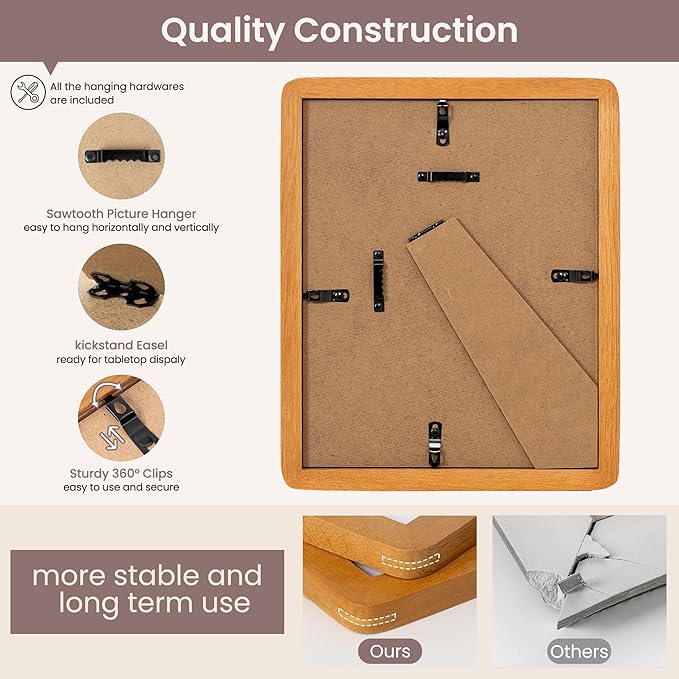 Quality Construction

All the hanging hardwares are included

Sawtooth Picture Hanger
easy to hang horizontally and vertically

kickstand Easel
ready for tabletop dispaly

Sturdy 360° Clips
easy to use and secure

more stable and long term use

Ours

Others